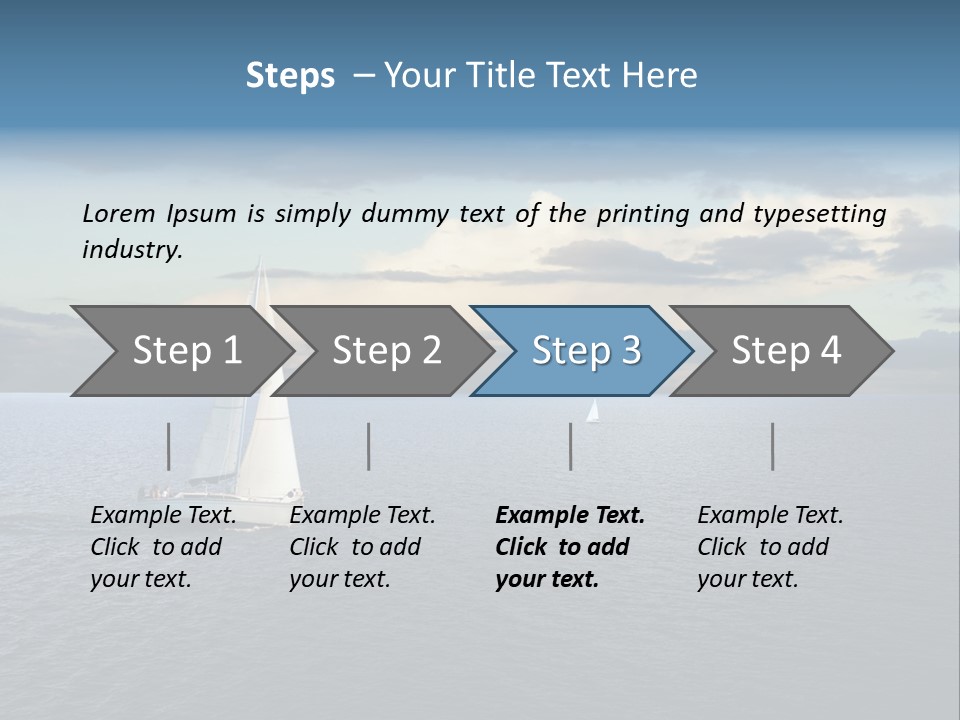 Steps – Your Title Text Here

Lorem Ipsum is simply dummy text of the printing and typesetting industry.

Step 1

Step 2

Step 3

Step 4

Example Text. Click to add your text.

Example Text. Click to add your text.

Example Text. Click to add your text.

Example Text. Click to add your text.